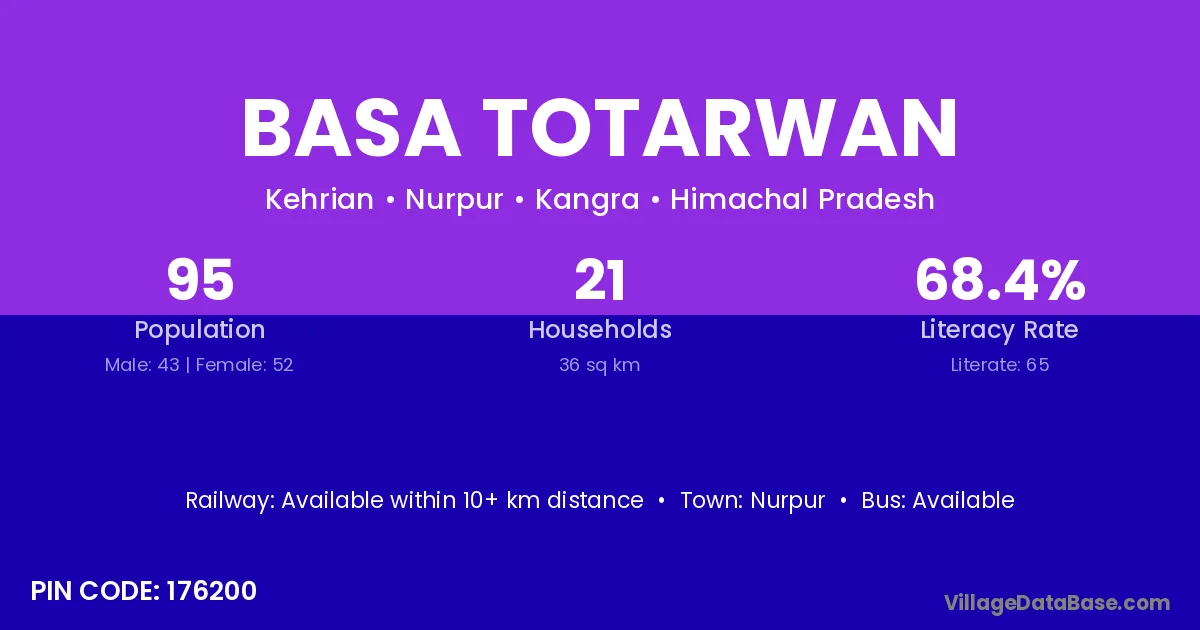 BASA TOTARWAN

Kehrian • Nurpur • Kangra • Himachal Pradesh

95
Population
Male: 43 | Female: 52

21
Households
36 sq km

68.4%
Literacy Rate
Literate: 65

Railway: Available within 10+ km distance • Town: Nurpur • Bus: Available

PIN CODE: 176200

VillageDataBase.com